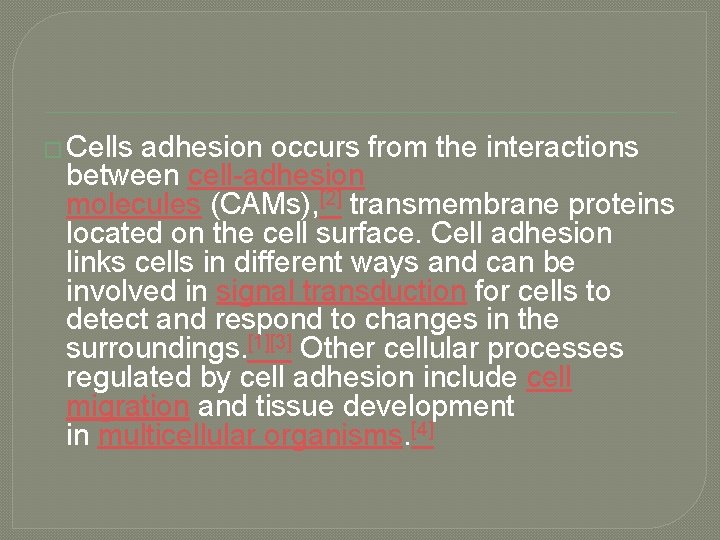 Cells adhesion occurs from the interactions between cell-adhesion molecules (CAMs),[2] transmembrane proteins located on the cell surface. Cell adhesion links cells in different ways and can be involved in signal transduction for cells to detect and respond to changes in the surroundings.[1][3] Other cellular processes regulated by cell adhesion include cell migration and tissue development in multicellular organisms.[4]